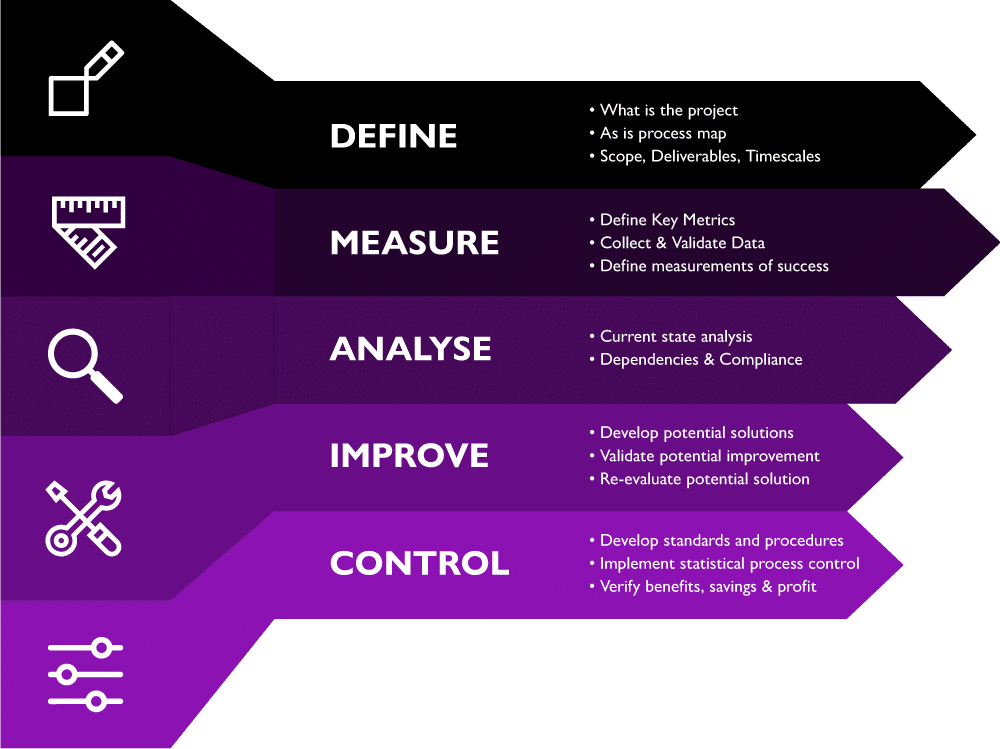 DEFINE

• What is the project
• As is process map
• Scope, Deliverables, Timescales

MEASURE

• Define Key Metrics
• Collect & Validate Data
• Define measurements of success

ANALYSE

• Current state analysis
• Dependencies & Compliance

IMPROVE

• Develop potential solutions
• Validate potential improvement
• Re-evaluate potential solution

CONTROL

• Develop standards and procedures
• Implement statistical process control
• Verify benefits, savings & profit